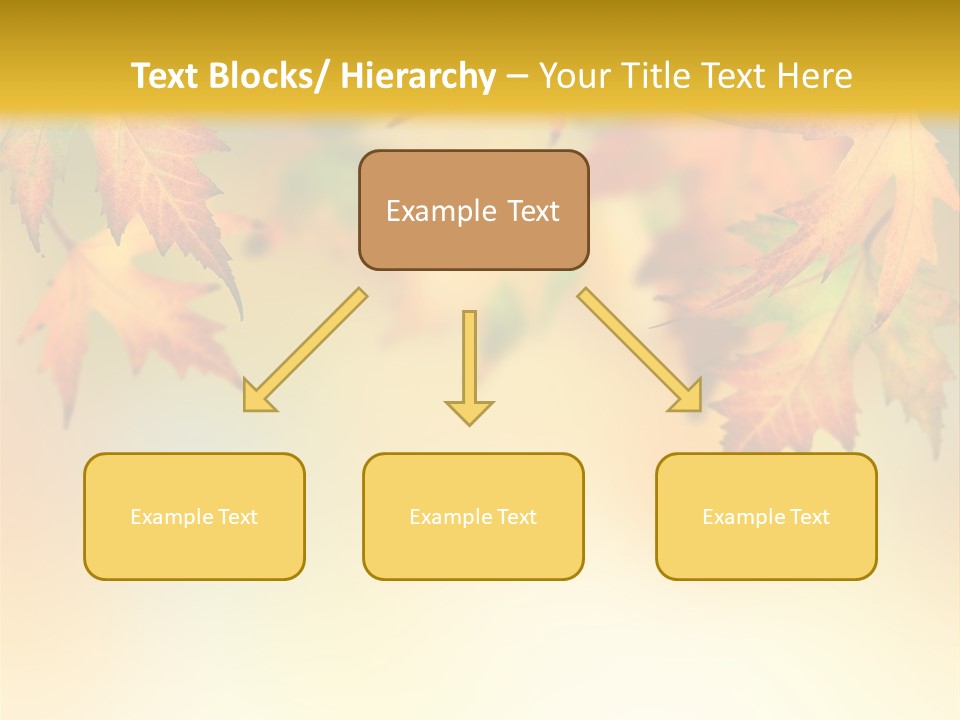 Text Blocks/ Hierarchy – Your Title Text Here

Example Text

Example Text

Example Text

Example Text